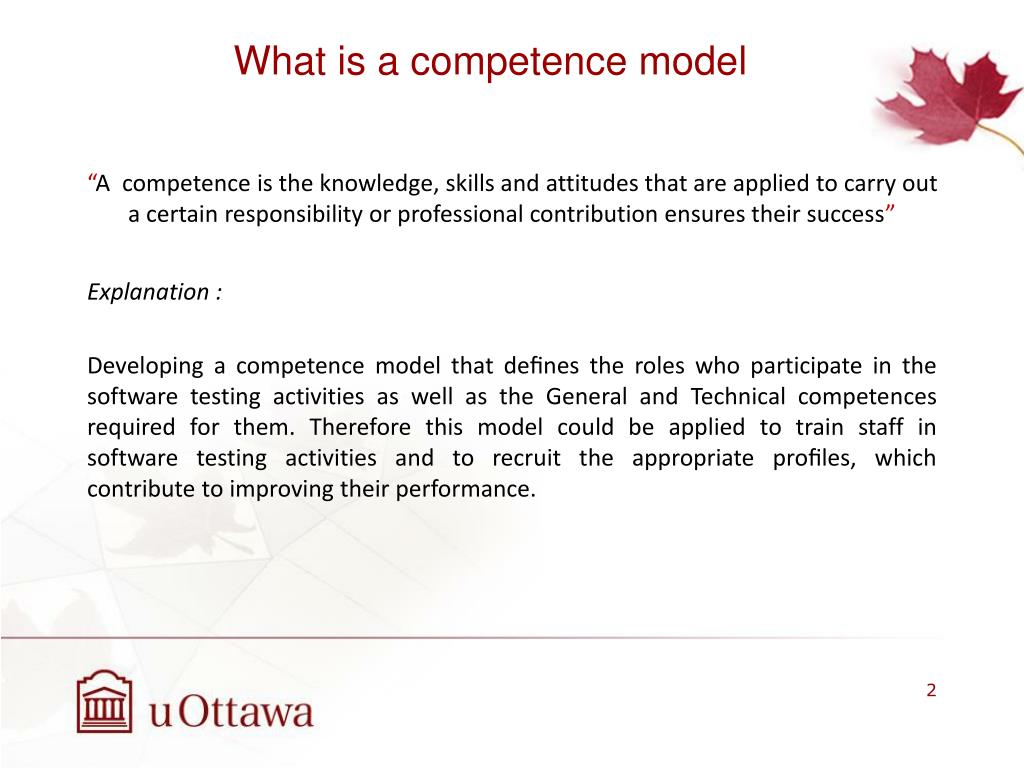 What is a competence model

“A competence is the knowledge, skills and attitudes that are applied to carry out a certain responsibility or professional contribution ensures their success”

Explanation :

Developing a competence model that defines the roles who participate in the software testing activities as well as the General and Technical competences required for them. Therefore this model could be applied to train staff in software testing activities and to recruit the appropriate profiles, which contribute to improving their performance.

uOttawa

2